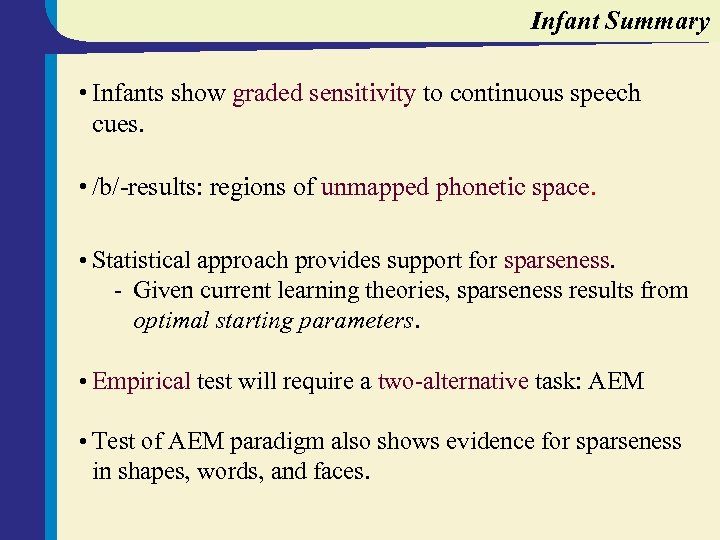 Infant Summary

• Infants show graded sensitivity to continuous speech cues.

• /b/-results: regions of unmapped phonetic space.

• Statistical approach provides support for sparseness.
- Given current learning theories, sparseness results from optimal starting parameters.

• Empirical test will require a two-alternative task: AEM

• Test of AEM paradigm also shows evidence for sparseness in shapes, words, and faces.